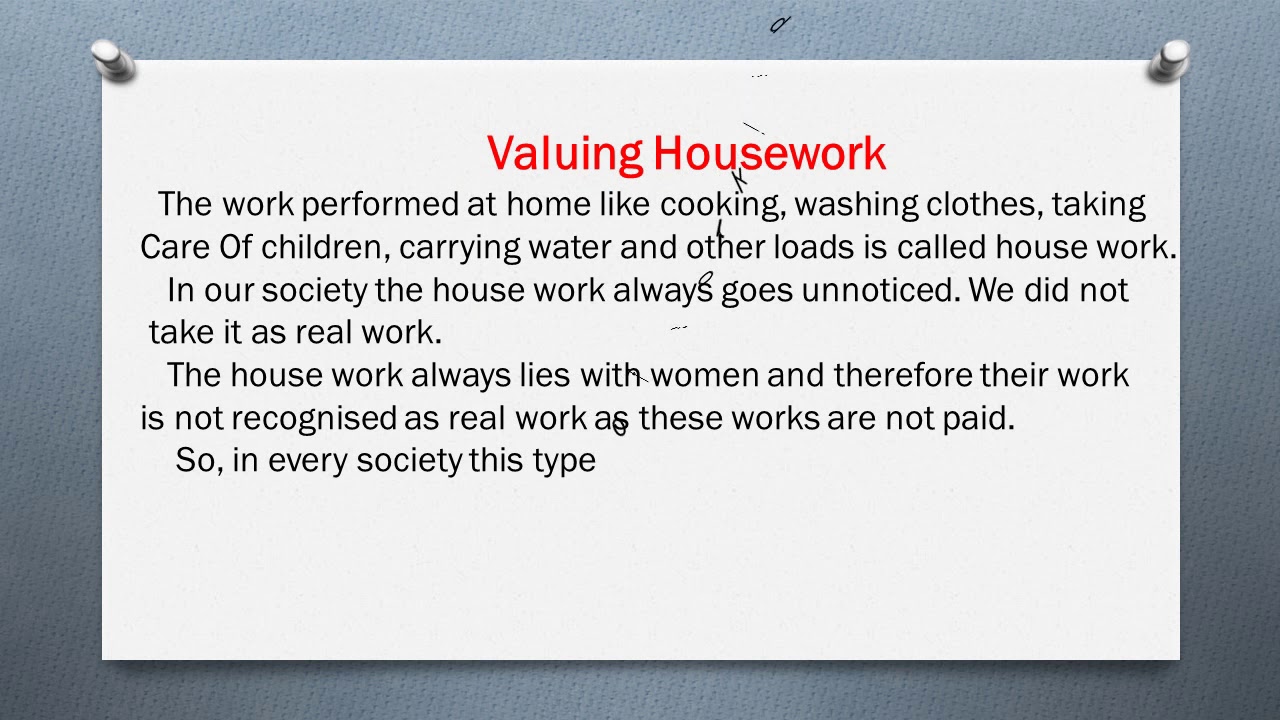 Valuing Housework

The work performed at home like cooking, washing clothes, taking Care Of children, carrying water and other loads is called house work.

In our society the house work always goes unnoticed. We did not take it as real work.

The house work always lies with women and therefore their work is not recognised as real work as these works are not paid.

So, in every society this type